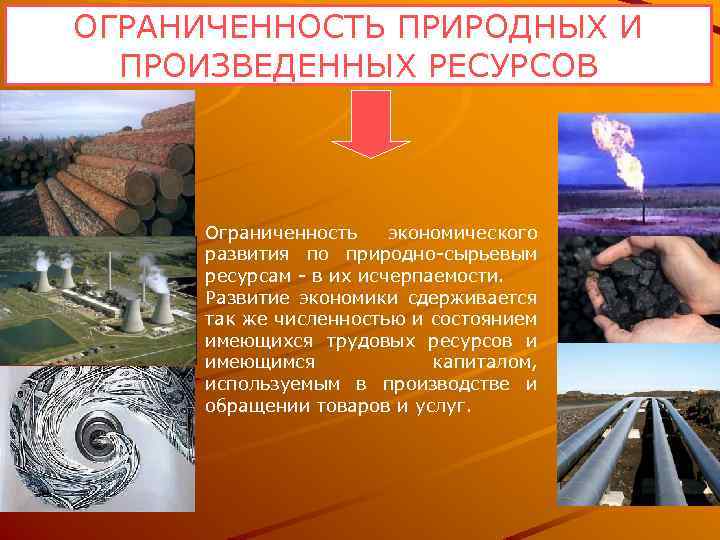 ОГРАНИЧЕННОСТЬ ПРИРОДНЫХ И ПРОИЗВЕДЕННЫХ РЕСУРСОВ

Ограниченность экономического развития по природно-сырьевым ресурсам – в их исчерпаемости.
Развитие экономики сдерживается так же численностью и состоянием имеющихся трудовых ресурсов и имеющимся капиталом, используемым в производстве и обращении товаров и услуг.